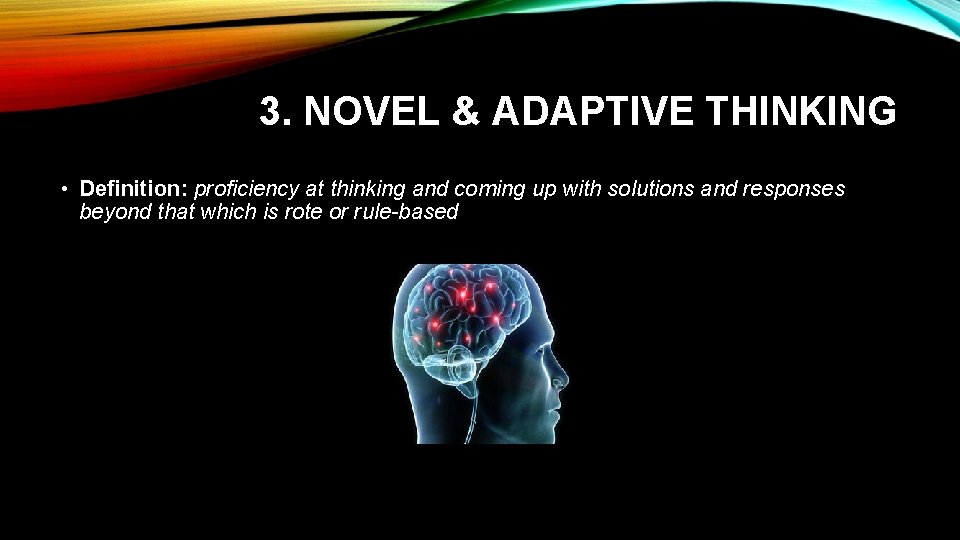 3. NOVEL & ADAPTIVE THINKING

• Definition: proficiency at thinking and coming up with solutions and responses beyond that which is rote or rule-based